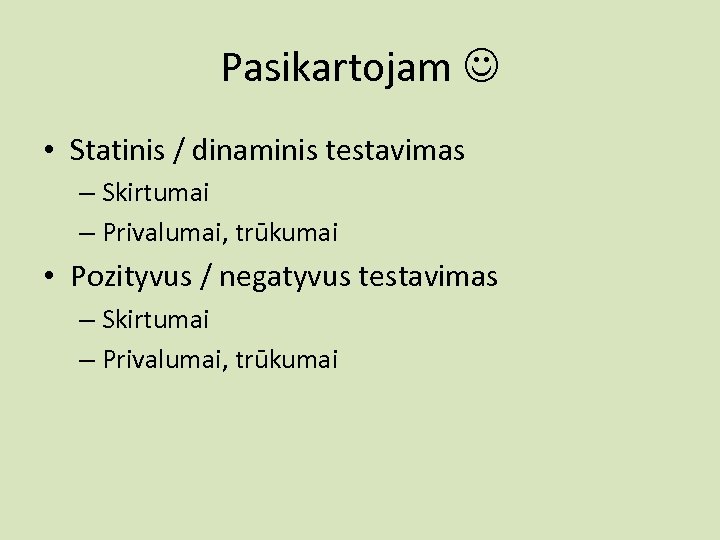 Pasikartojam ☺

• Statinis / dinaminis testavimas
– Skirtumai
– Privalumai, trūkumai

• Pozityvus / negatyvus testavimas
– Skirtumai
– Privalumai, trūkumai